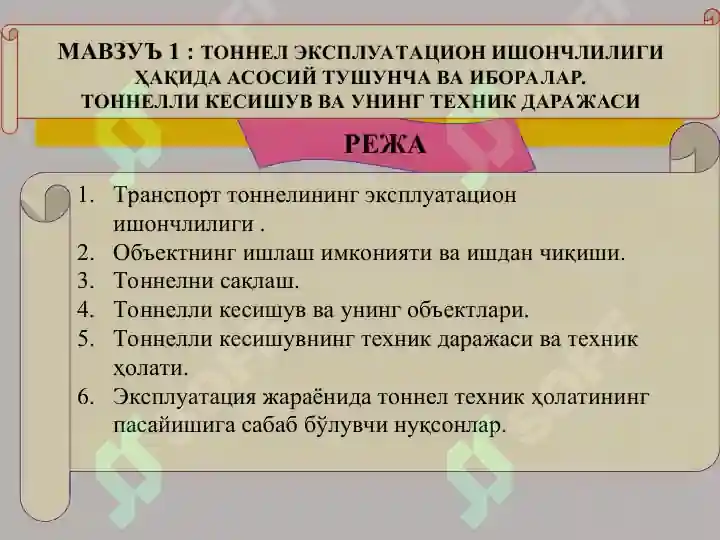 МАВЗУЪ 1 : ТОННЕЛ ЭКСПЛУАТАЦИОН ИШОНЧЛИЛИГИ ҲАҚИДА АСОСИЙ ТУШУНЧА ВА ИБОРАЛАР. ТОННЕЛЛИ КЕСИШУВ ВА УНИНГ ТЕХНИК ДАРАЖАСИ

РЕЖА

1. Транспорт тоннелининг эксплуатацион ишончлилиги .
2. Объектнинг ишлаш имконияти ва ишдан чиқиши.
3. Тоннелни сақлаш.
4. Тоннелли кесишув ва унинг объектлари.
5. Тоннелли кесишувнинг техник даражаси ва техник ҳолати.
6. Эксплуатация жараёнида тоннел техник ҳолатининг пасайишига сабаб бўлувчи нуқсонлар.